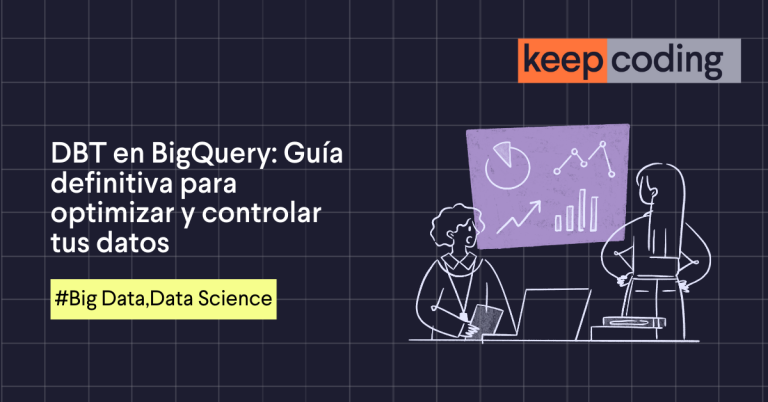 keep coding

DBT en BigQuery: Guía definitiva para optimizar y controlar tus datos

#Big Data,Data Science